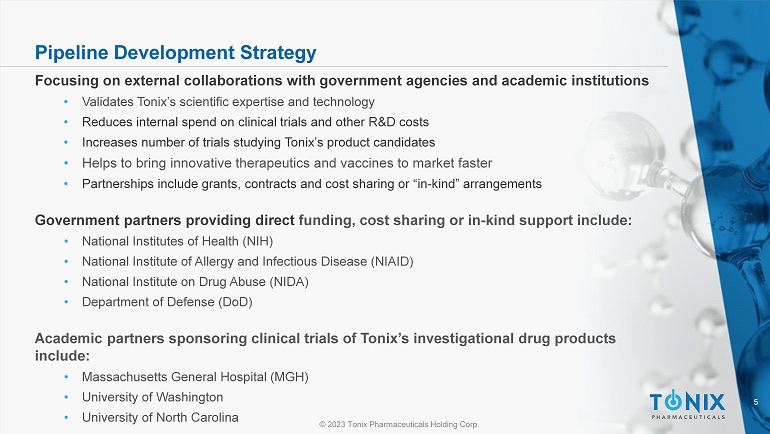 Pipeline Development Strategy

Focusing on external collaborations with government agencies and academic institutions

• Validates Tonix's scientific expertise and technology
• Reduces internal spend on clinical trials and other R&D costs
• Increases number of trials studying Tonix's product candidates
• Helps to bring innovative therapeutics and vaccines to market faster
• Partnerships include grants, contracts and cost sharing or "in-kind" arrangements

Government partners providing direct funding, cost sharing or in-kind support include:

• National Institutes of Health (NIH)
• National Institute of Allergy and Infectious Disease (NIAID)
• National Institute on Drug Abuse (NIDA)
• Department of Defense (DoD)

Academic partners sponsoring clinical trials of Tonix's investigational drug products include:

• Massachusetts General Hospital (MGH)
• University of Washington
• University of North Carolina

© 2023 Tonix Pharmaceuticals Holding Corp.

TONIX
PHARMACEUTICALS

5